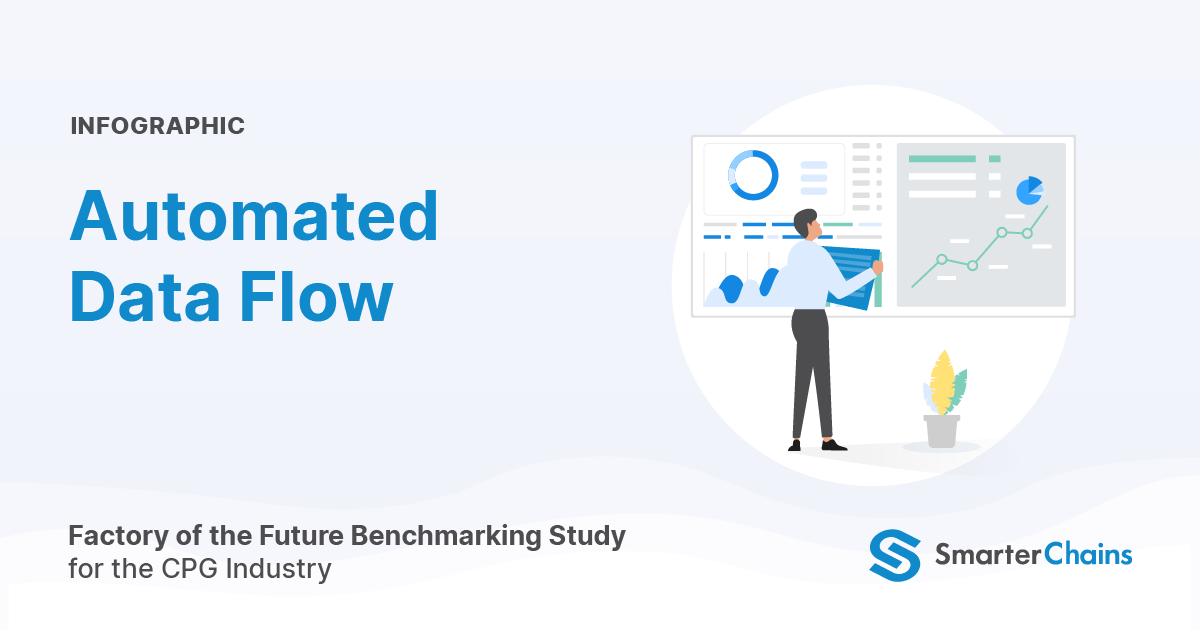 INFOGRAPHIC

Automated Data Flow

Factory of the Future Benchmarking Study for the CPG Industry

SmarterChains